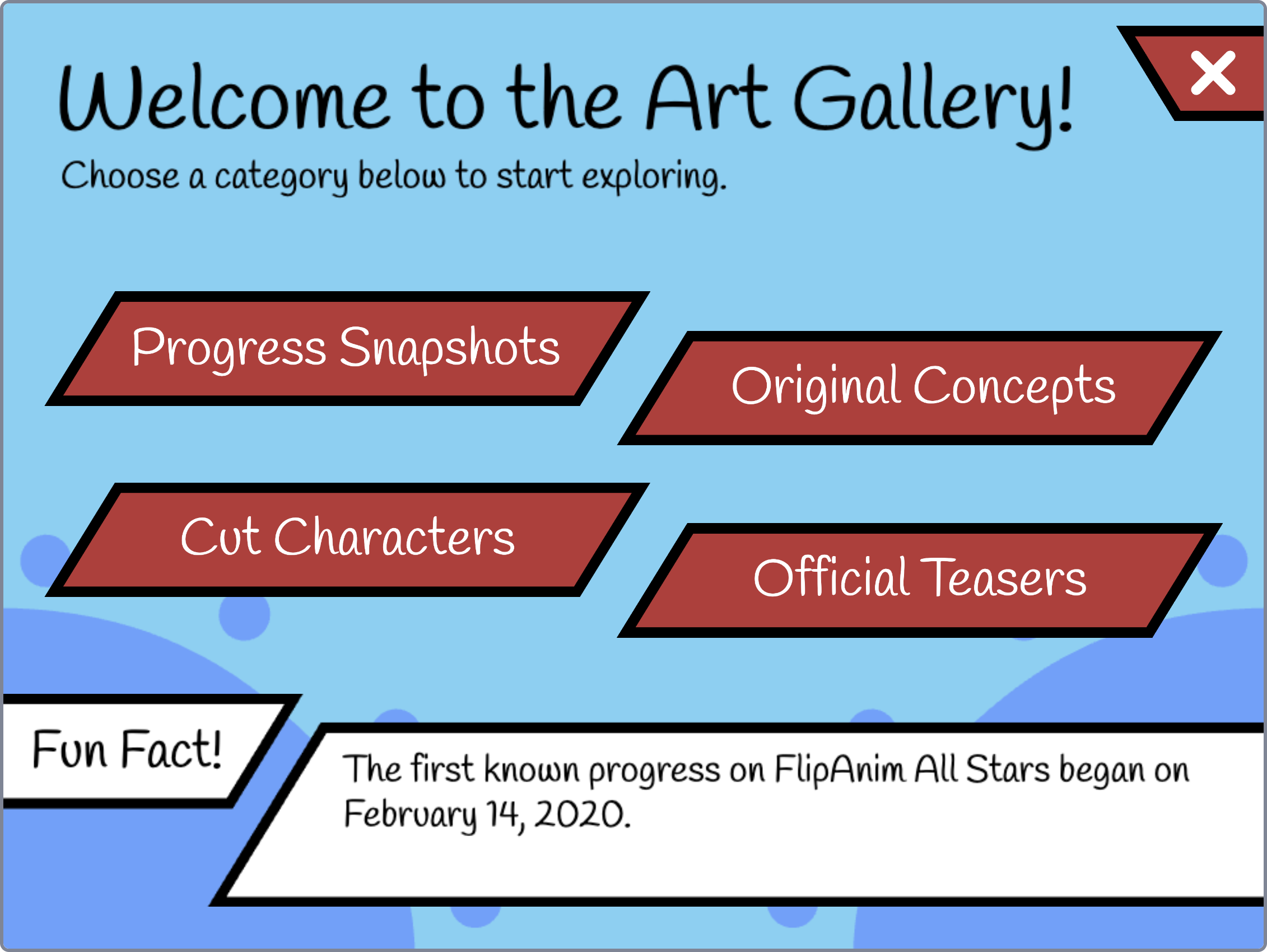 Welcome to the Art Gallery!

Choose a category below to start exploring.

Progress Snapshots

Original Concepts

Cut Characters

Official Teasers

Fun Fact!

The first known progress on FlipAnim All Stars began on February 14, 2020.